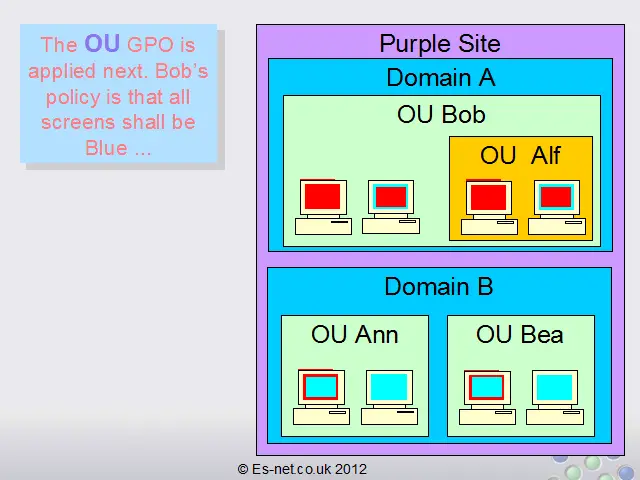 The OU GPO is applied next. Bob's policy is that all screens shall be Blue ...

Purple Site

Domain A

OU Bob

OU Alf

Domain B

OU Ann

OU Bea

© Es-net.co.uk 2012